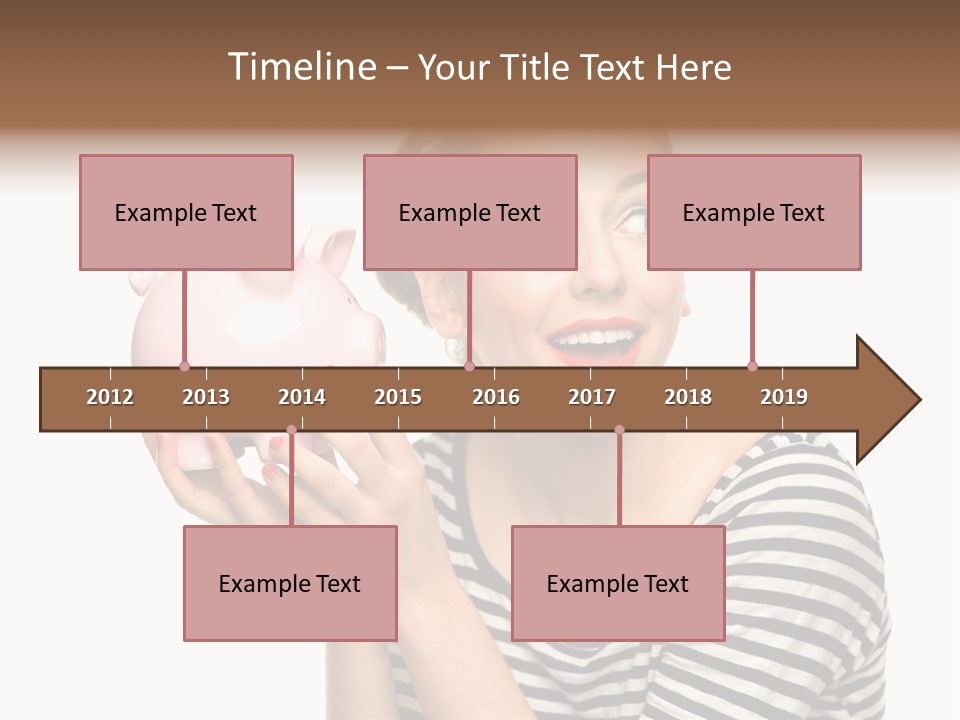 Timeline – Your Title Text Here

Example Text

Example Text

Example Text

2012 2013 2014 2015 2016 2017 2018 2019

Example Text

Example Text